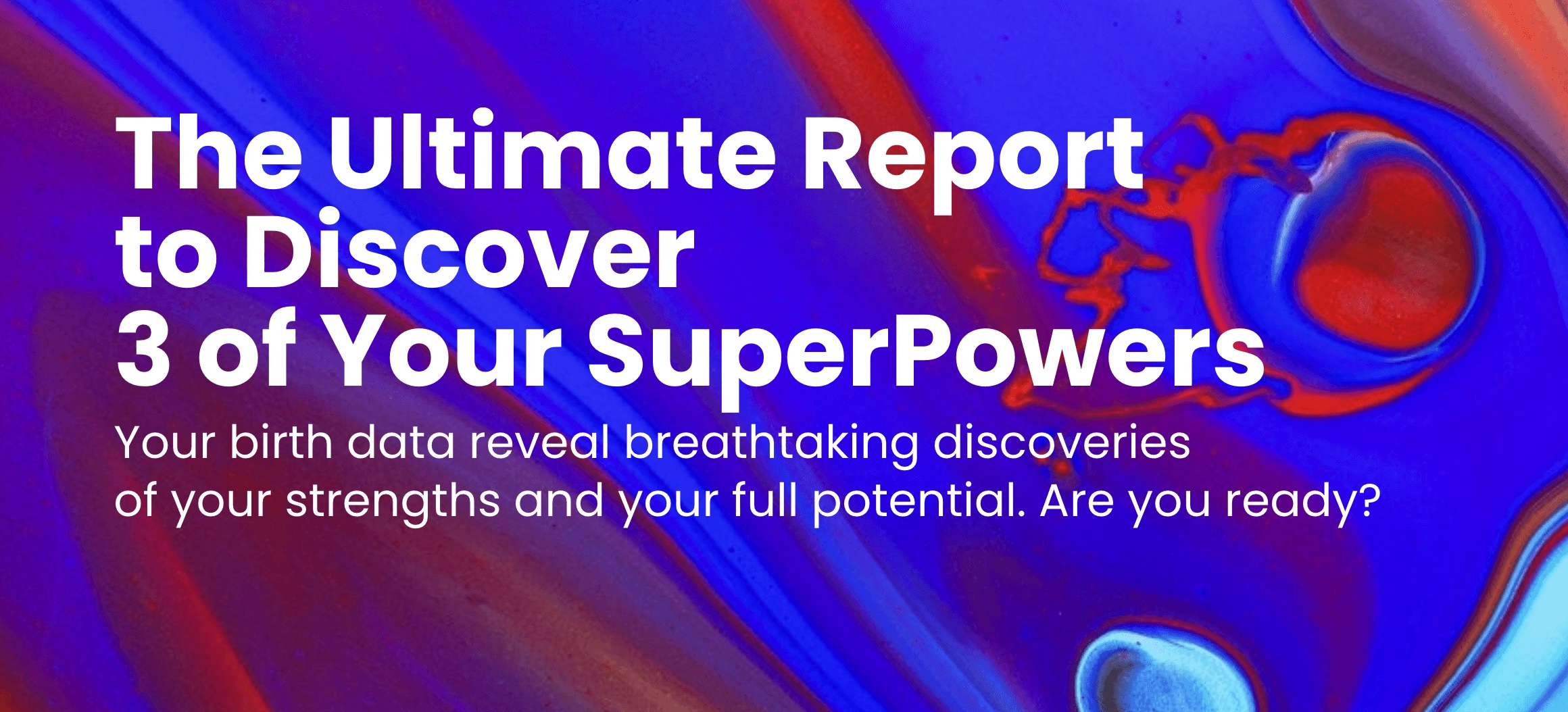 The Ultimate Report to Discover 3 of Your SuperPowers

Your birth data reveal breathtaking discoveries of your strengths and your full potential. Are you ready?